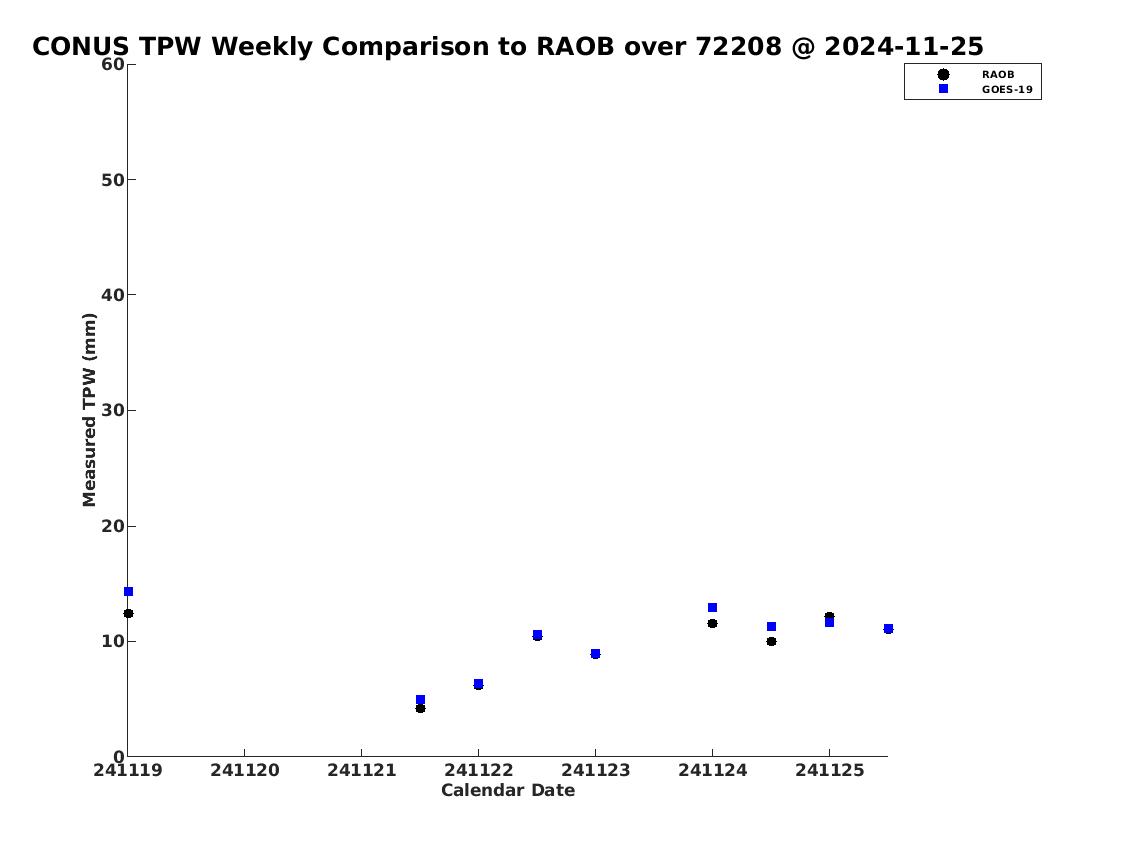 CONUS TPW Weekly Comparison to RAOB over 72208 @ 2024-11-25

RAOB
GOES-19

Measured TPW (mm)

60
50
40
30
20
10
0

241119
241120
241121
241122
241123
241124
241125

Calendar Date